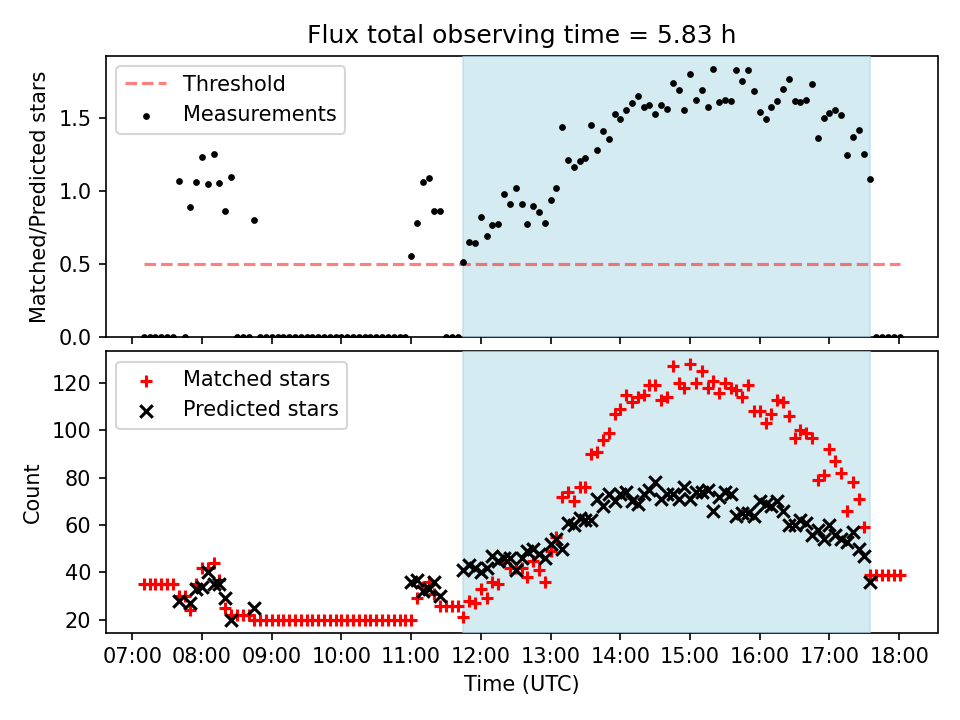 Flux total observing time = 5.83 h

Threshold
Measurements

Matched/Predicted stars

1.5
1.0
0.5
0.0

Matched stars
Predicted stars

Count

120
100
80
60
40
20

07:00 08:00 09:00 10:00 11:00 12:00 13:00 14:00 15:00 16:00 17:00 18:00
Time (UTC)